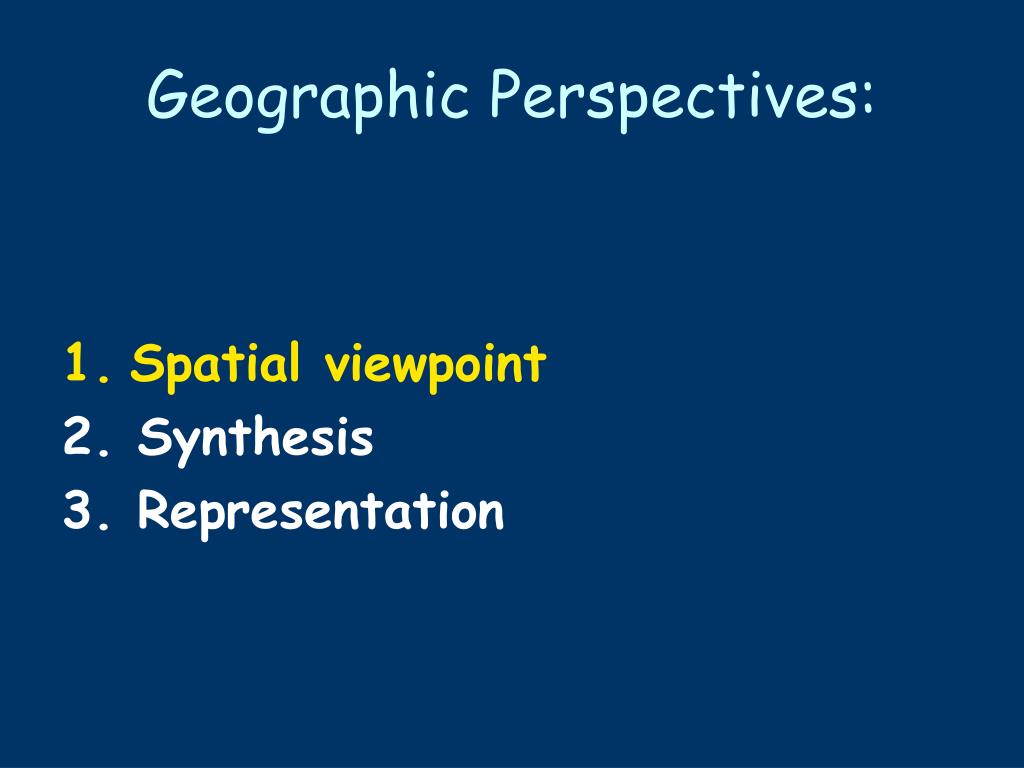 Geographic Perspectives:

1. Spatial viewpoint
2. Synthesis
3. Representation